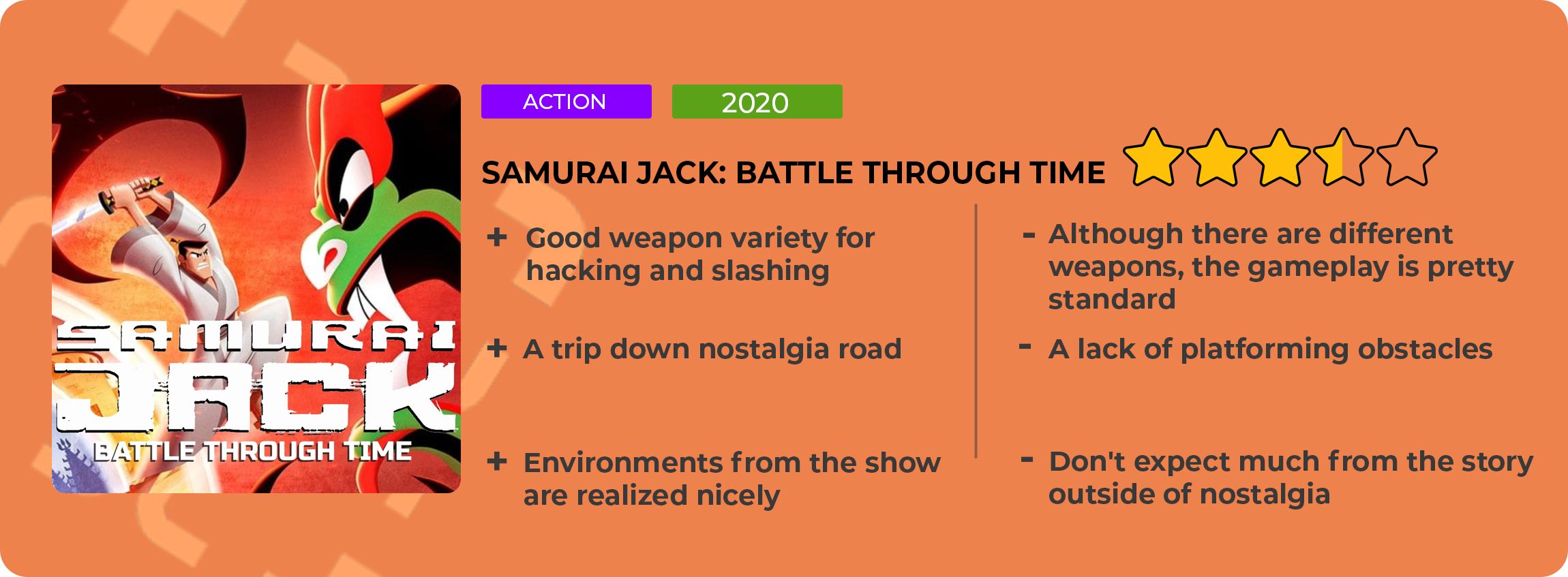 SAMURAI JACK
BATTLE THROUGH TIME

ACTION
2020

SAMURAI JACK: BATTLE THROUGH TIME

+ Good weapon variety for hacking and slashing

+ A trip down nostalgia road

+ Environments from the show are realized nicely

- Although there are different weapons, the gameplay is pretty standard

- A lack of platforming obstacles

- Don't expect much from the story outside of nostalgia